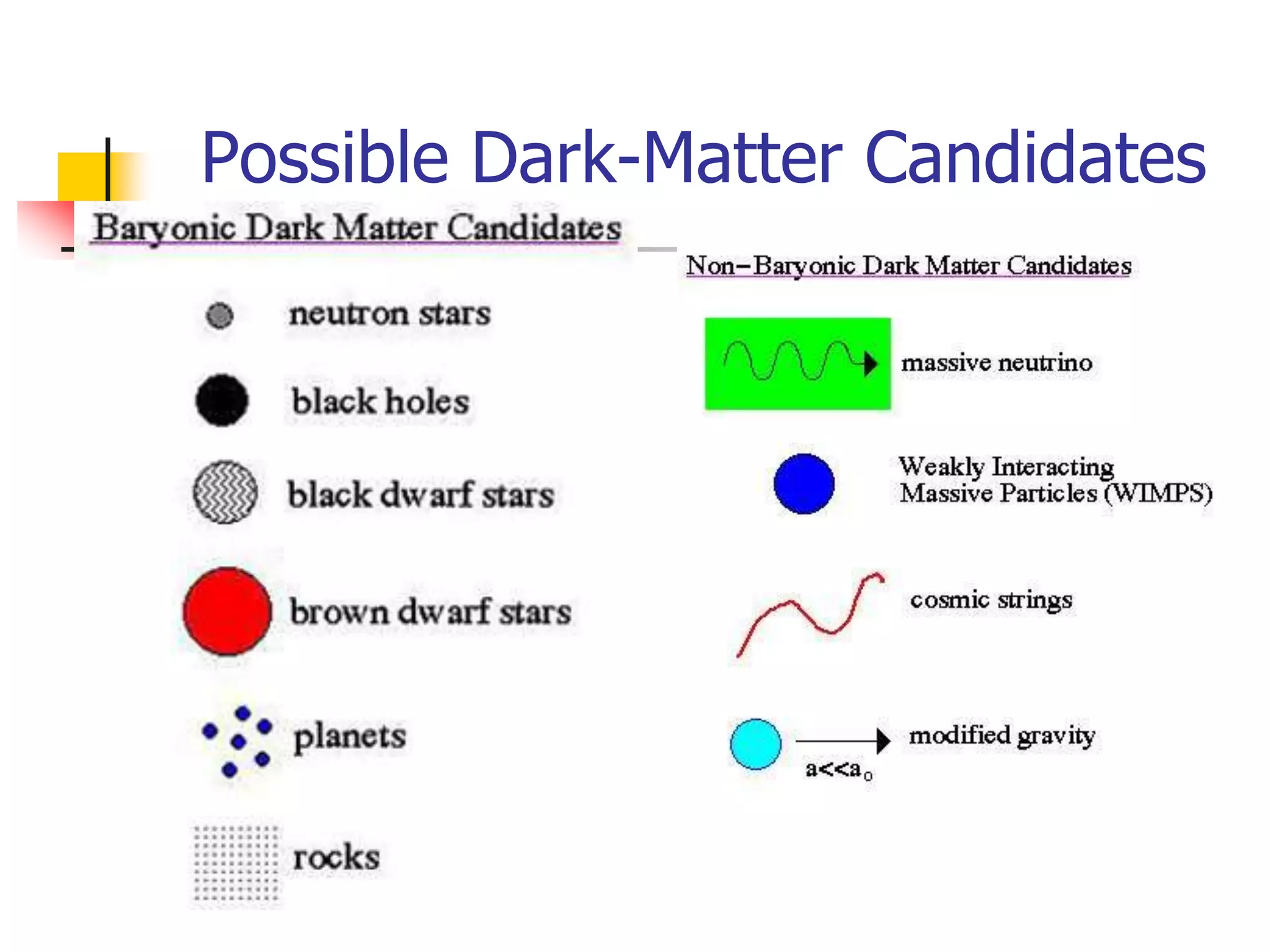 Possible Dark-Matter Candidates

Baryonic Dark Matter Candidates

neutron stars

black holes

black dwarf stars

brown dwarf stars

planets

rocks

Non–Baryonic Dark Matter Candidates

massive neutrino

Weakly Interacting Massive Particles (WIMPS)

cosmic strings

modified gravity

$a<<a_0$